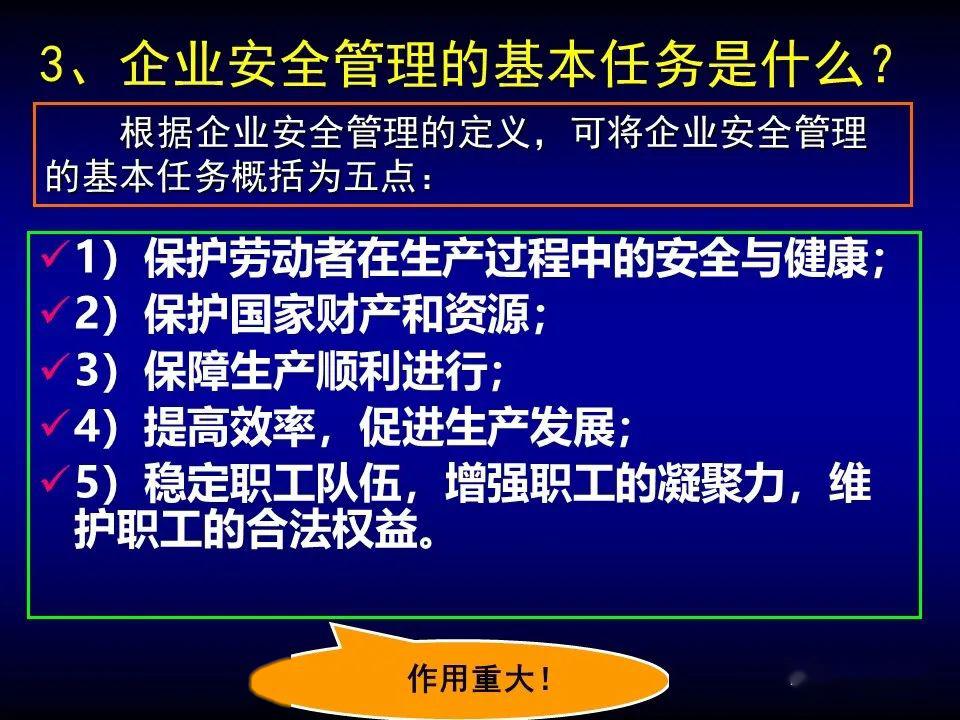 3、企业安全管理的基本任务是什么？

根据企业安全管理的定义，可将企业安全管理的基本任务概括为五点：

✓1）保护劳动者在生产过程中的安全与健康；
✓2）保护国家财产和资源；
✓3）保障生产顺利进行；
✓4）提高效率，促进生产发展；
✓5）稳定职工队伍，增强职工的凝聚力，维护职工的合法权益。

作用重大！